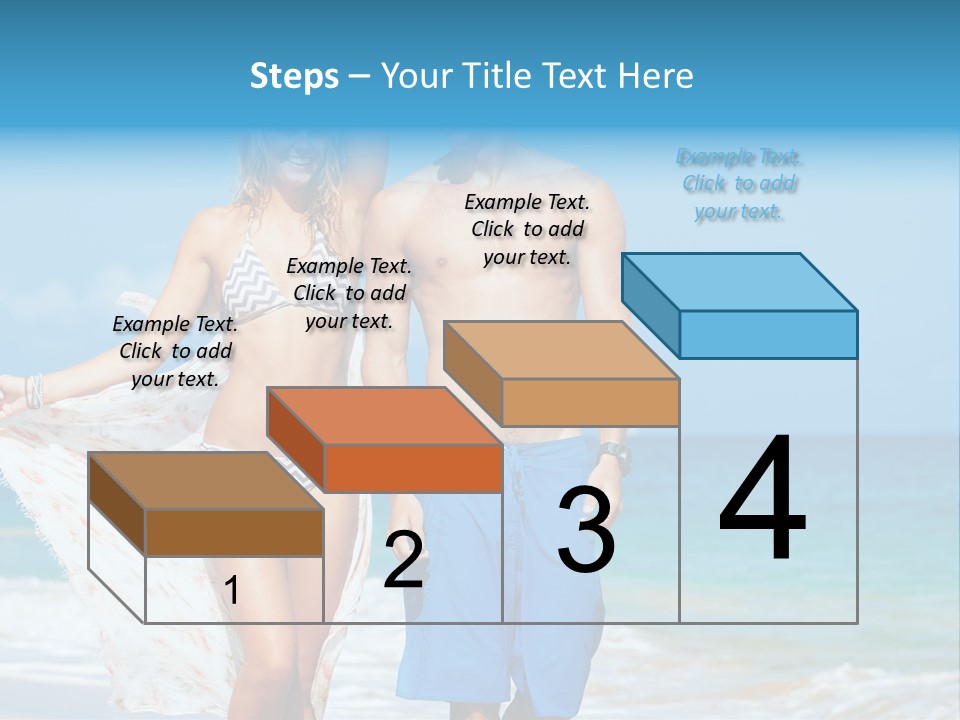 Steps – Your Title Text Here

Example Text. Click to add your text.

Example Text. Click to add your text.

Example Text. Click to add your text.

Example Text. Click to add your text.

1

2

3

4